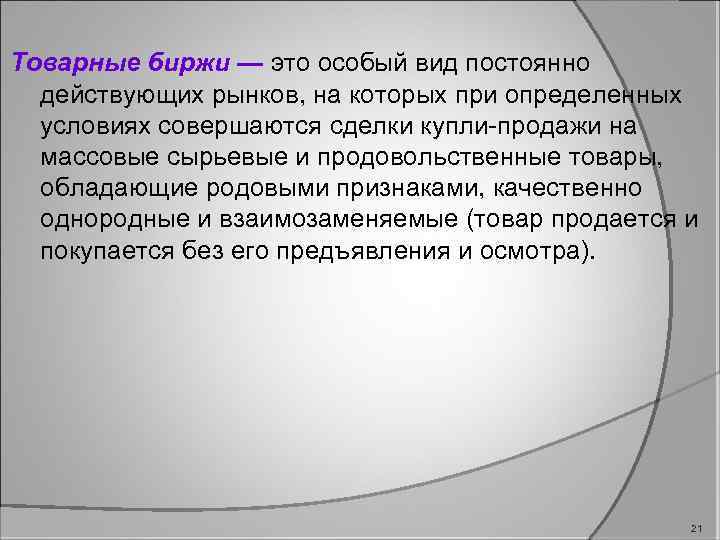 Товарные биржи — это особый вид постоянно действующих рынков, на которых при определенных условиях совершаются сделки купли-продажи на массовые сырьевые и продовольственные товары, обладающие родовыми признаками, качественно однородные и взаимозаменяемые (товар продается и покупается без его предъявления и осмотра).

21